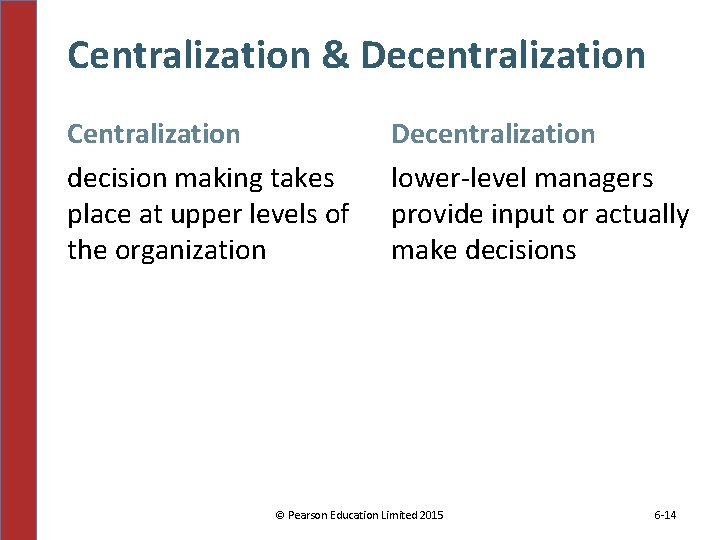 Centralization & Decentralization

Centralization

decision making takes place at upper levels of the organization

Decentralization

lower-level managers provide input or actually make decisions

© Pearson Education Limited 2015

6-14